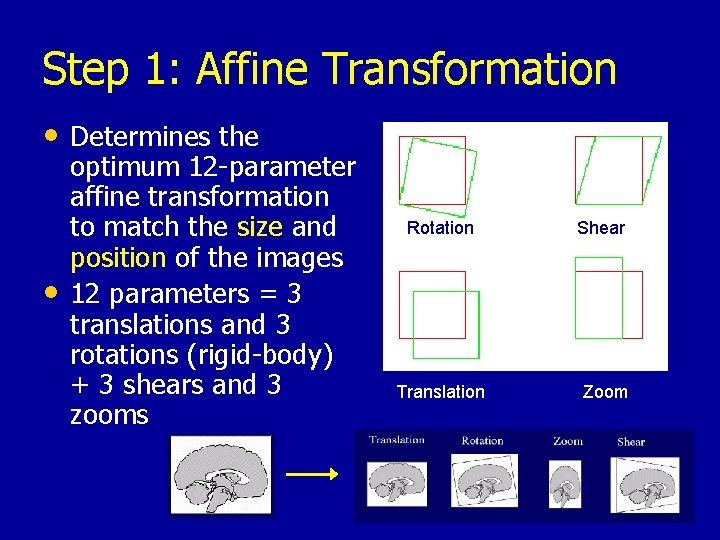 Step 1: Affine Transformation

• Determines the optimum 12-parameter affine transformation to match the size and position of the images

• 12 parameters = 3 translations and 3 rotations (rigid-body) + 3 shears and 3 zooms

Rotation

Shear

Translation

Zoom

Translation

Rotation

Zoom

Shear